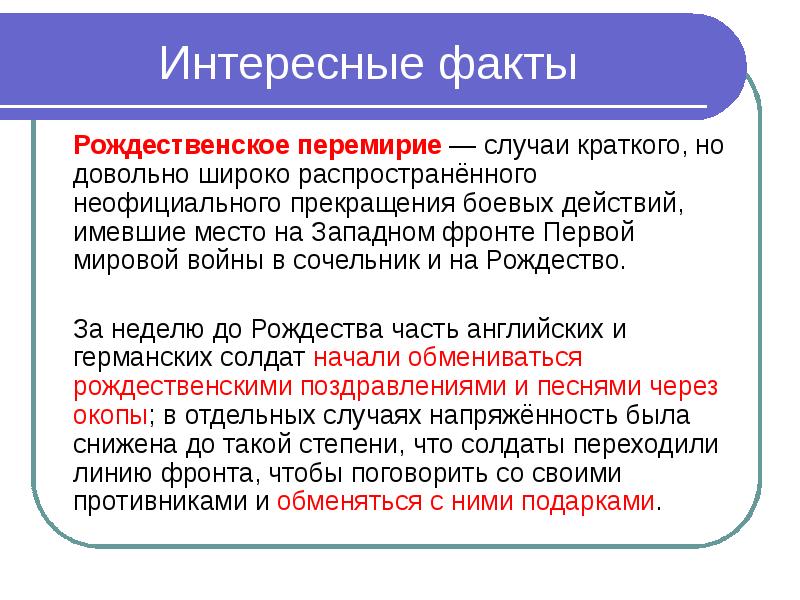 Интересные факты

Рождественское перемирие — случаи краткого, но довольно широко распространённого неофициального прекращения боевых действий, имевшие место на Западном фронте Первой мировой войны в сочельник и на Рождество.

За неделю до Рождества часть английских и германских солдат начали обмениваться рождественскими поздравлениями и песнями через окопы; в отдельных случаях напряжённость была снижена до такой степени, что солдаты переходили линию фронта, чтобы поговорить со своими противниками и обменяться с ними подарками.